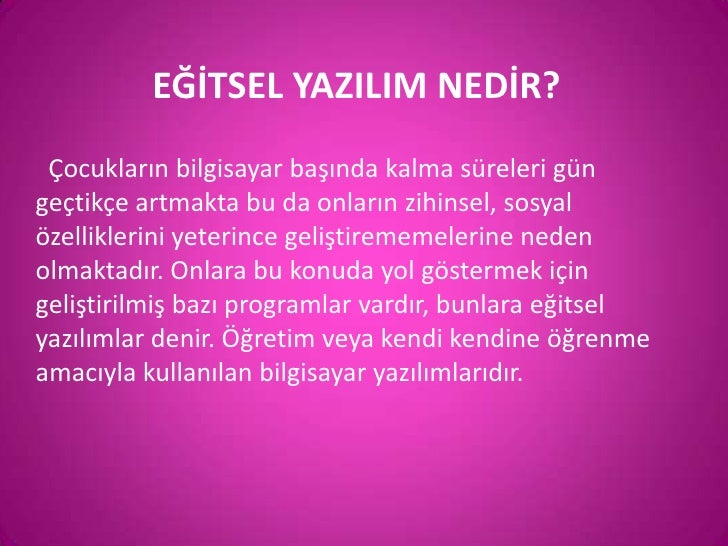 EĞİTSEL YAZILIM NEDİR?

Çocukların bilgisayar başında kalma süreleri gün geçtikçe artmakta bu da onların zihinsel, sosyal özelliklerini yeterince geliştirememelerine neden olmaktadır. Onlara bu konuda yol göstermek için geliştirilmiş bazı programlar vardır, bunlara eğitsel yazılımlar denir. Öğretim veya kendi kendine öğrenme amacıyla kullanılan bilgisayar yazılımlarıdır.